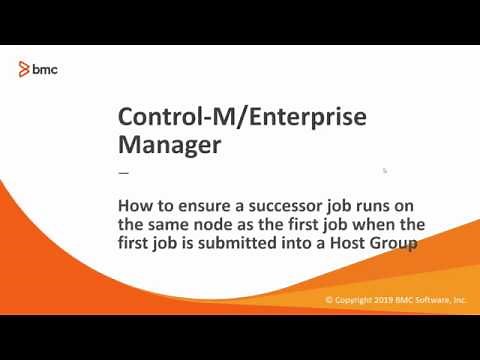 bmc

Control-M/Enterprise Manager

—

How to ensure a successor job runs on the same node as the first job when the first job is submitted into a Host Group

© Copyright 2019 BMC Software, Inc.